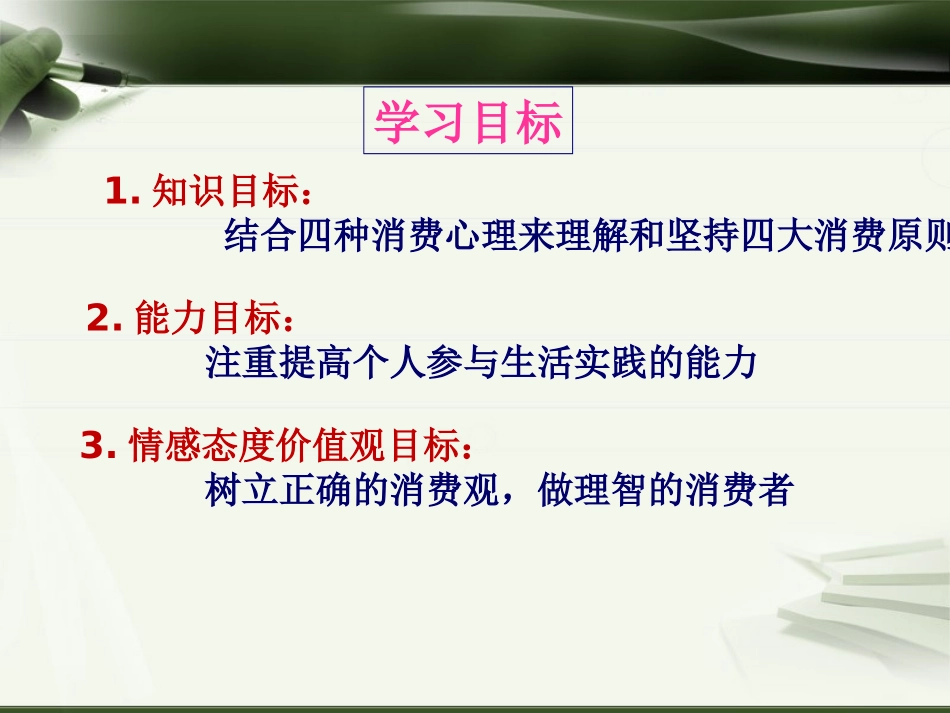 学习目标

1.知识目标：

结合四种消费心理来理解和坚持四大消费原则

2.能力目标：

注重提高个人参与生活实践的能力

3.情感态度价值观目标：

树立正确的消费观，做理智的消费者